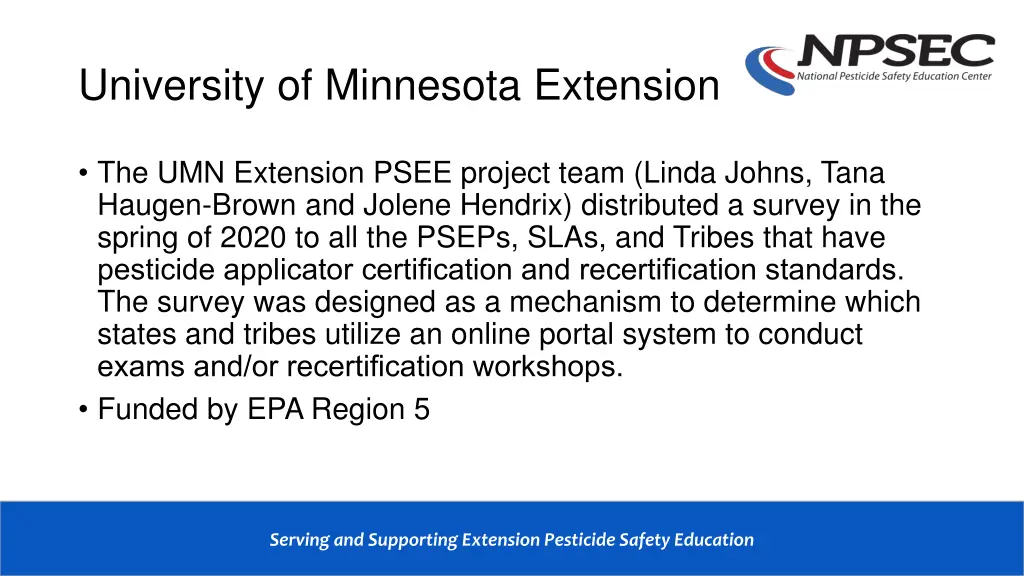 University of Minnesota Extension

NPSEC
National Pesticide Safety Education Center

• The UMN Extension PSEE project team (Linda Johns, Tana Haugen-Brown and Jolene Hendrix) distributed a survey in the spring of 2020 to all the PSEPs, SLAs, and Tribes that have pesticide applicator certification and recertification standards. The survey was designed as a mechanism to determine which states and tribes utilize an online portal system to conduct exams and/or recertification workshops.
• Funded by EPA Region 5

Serving and Supporting Extension Pesticide Safety Education